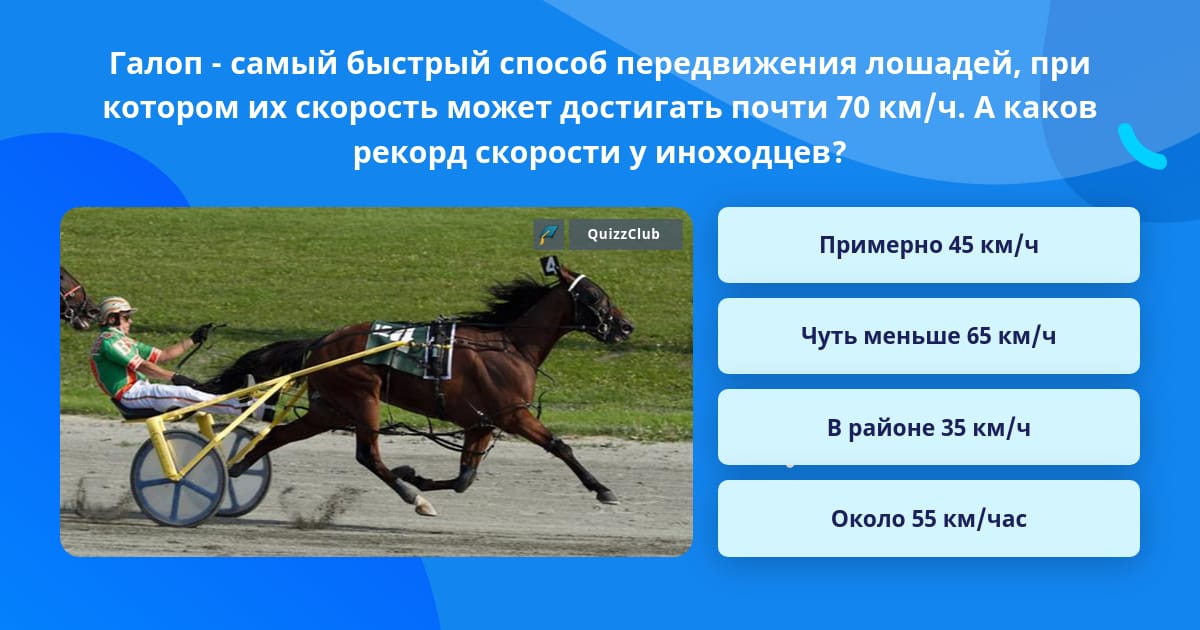 Галоп - самый быстрый способ передвижения лошадей, при котором их скорость может достигать почти 70 км/ч. А каков рекорд скорости у иноходцев?

QuizzClub

4

Примерно 45 км/ч

Чуть меньше 65 км/ч

В районе 35 км/ч

Около 55 км/час